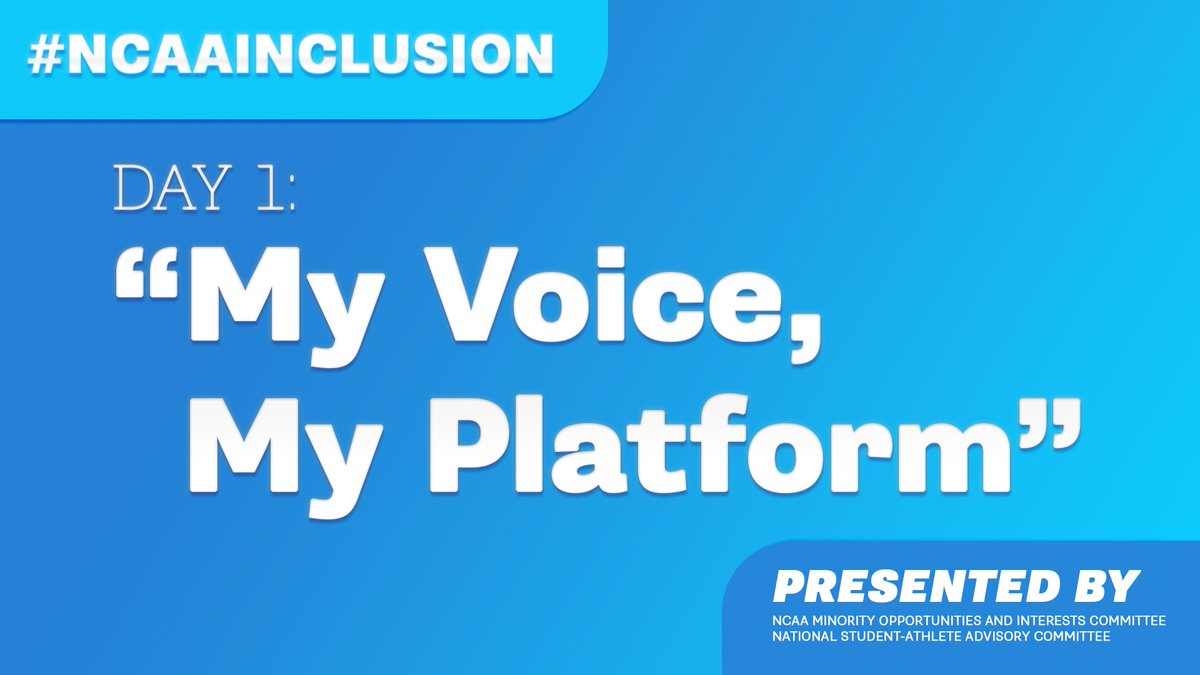 #NCAAINCLUSION

DAY 1:

“My Voice, My Platform”

PRESENTED BY

NCAA MINORITY OPPORTUNITIES AND INTERESTS COMMITTEE
NATIONAL STUDENT-ATHLETE ADVISORY COMMITTEE